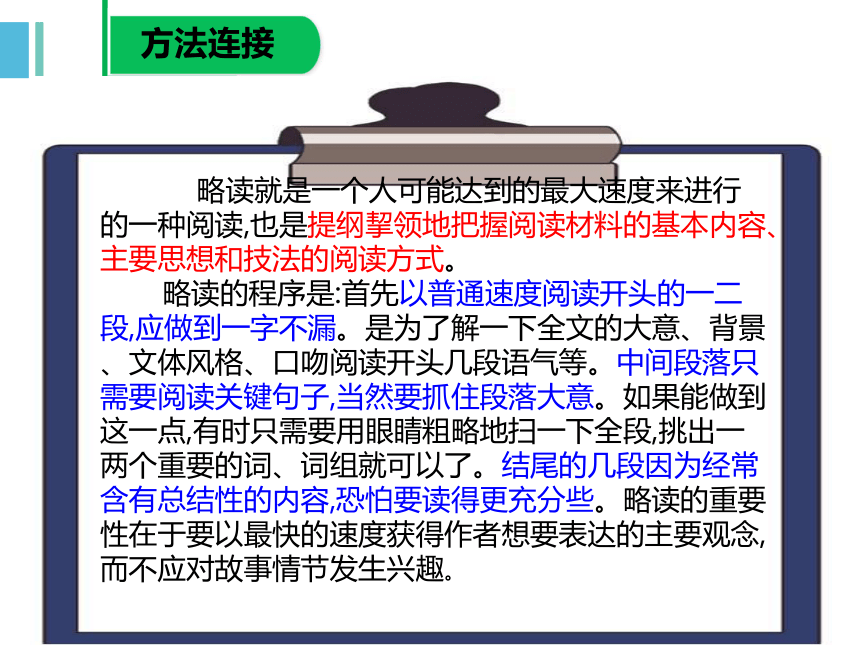 方法连接

略读就是一个人可能达到的最大速度来进行的一种阅读,也是提纲挈领地把握阅读材料的基本内容、主要思想和技法的阅读方式。

略读的程序是:首先以普通速度阅读开头的一二段,应做到一字不漏。是为了解一下全文的大意、背景、文体风格、口吻阅读开头几段语气等。中间段落只需要阅读关键句子,当然要抓住段落大意。如果能做到这一点,有时只需要用眼睛粗略地扫一下全段,挑出一两个重要的词、词组就可以了。结尾的几段因为经常含有总结性的内容,恐怕要读得更充分些。略读的重要性在于要以最快的速度获得作者想要表达的主要观念,而不应对故事情节发生兴趣。